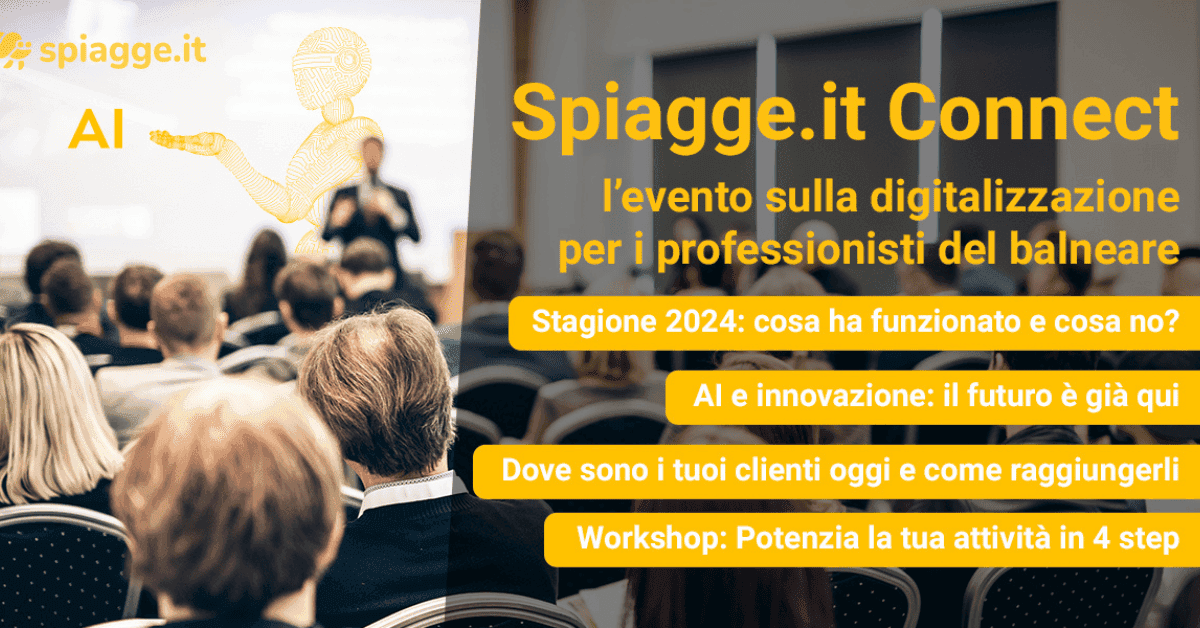 spiagge.it

AI

Spiagge.it Connect

l'evento sulla digitalizzazione per i professionisti del balneare

Stagione 2024: cosa ha funzionato e cosa no?

AI e innovazione: il futuro è già qui

Dove sono i tuoi clienti oggi e come raggiungerli

Workshop: Potenzia la tua attività in 4 step